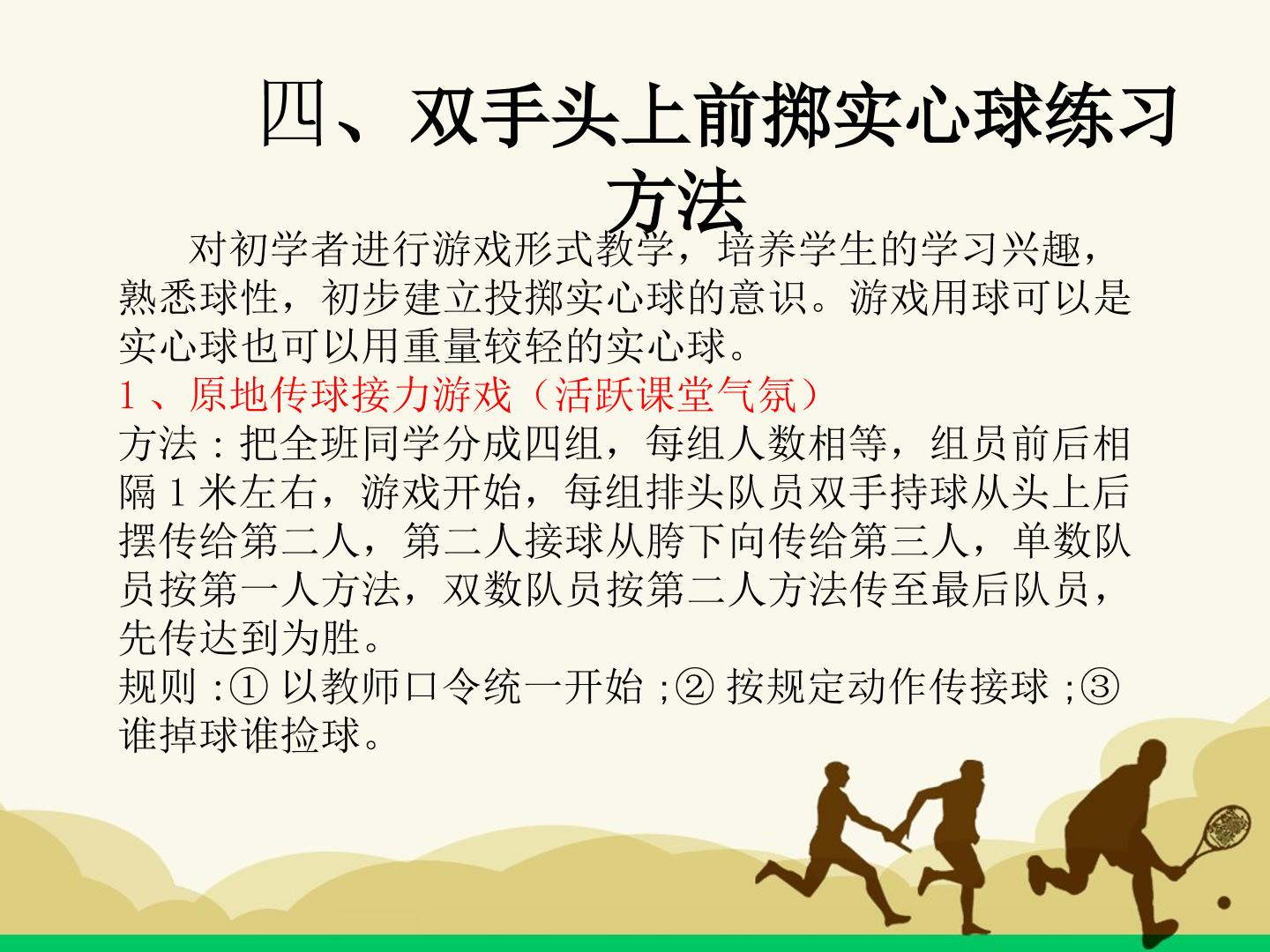 四、双手头上前掷实心球练习方法

对初学者进行游戏形式教学，培养学生的学习兴趣，熟悉球性，初步建立投掷实心球的意识。游戏用球可以是实心球也可以用重量较轻的实心球。

1、原地传球接力游戏（活跃课堂气氛）

方法:把全班同学分成四组，每组人数相等，组员前后相隔1米左右，游戏开始，每组排头队员双手持球从头上后摆传给第二人，第二人接球从胯下向传给第三人，单数队员按第一人方法，双数队员按第二人方法传至最后队员，先传达到为胜。

规则:①以教师口令统一开始;②按规定动作传接球;③谁掉球谁捡球。